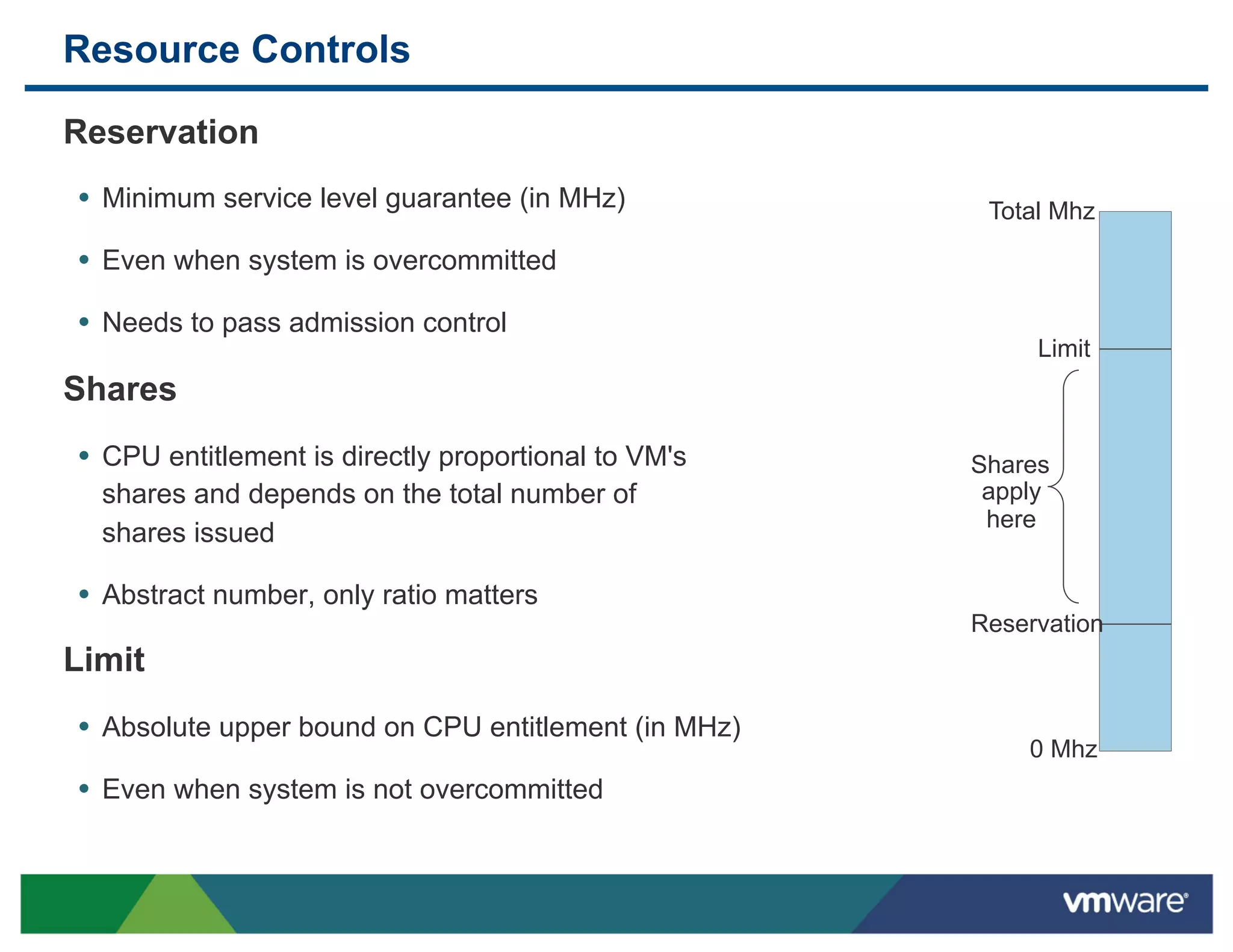 Resource Controls

Reservation

• Minimum service level guarantee (in MHz)

• Even when system is overcommitted

• Needs to pass admission control

Shares

• CPU entitlement is directly proportional to VM's shares and depends on the total number of shares issued

• Abstract number, only ratio matters

Limit

• Absolute upper bound on CPU entitlement (in MHz)

• Even when system is not overcommitted

Total Mhz

Limit

Shares apply here

Reservation

0 Mhz

vmware®